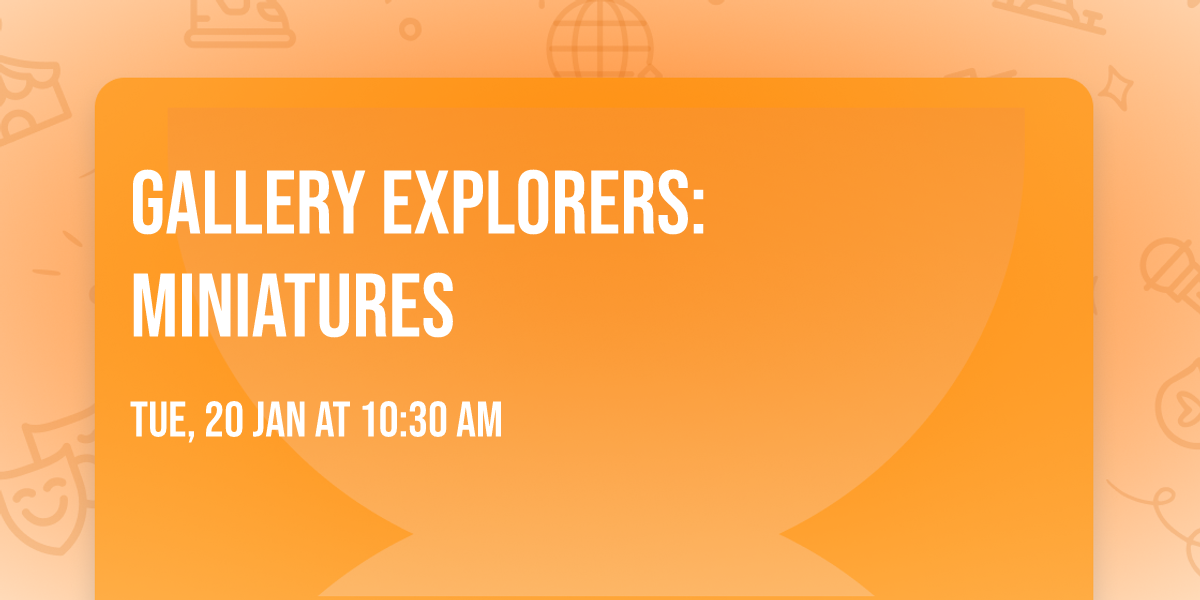 GALLERY EXPLORERS: MINIATURES

TUE, 20 JAN AT 10:30 AM